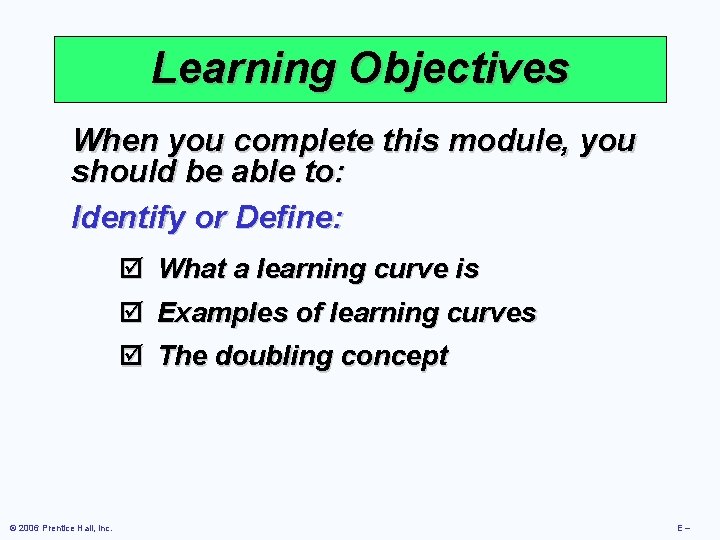 Learning Objectives

When you complete this module, you should be able to:

Identify or Define:

☑ What a learning curve is

☑ Examples of learning curves

☑ The doubling concept

© 2006 Prentice Hall, Inc.

E –